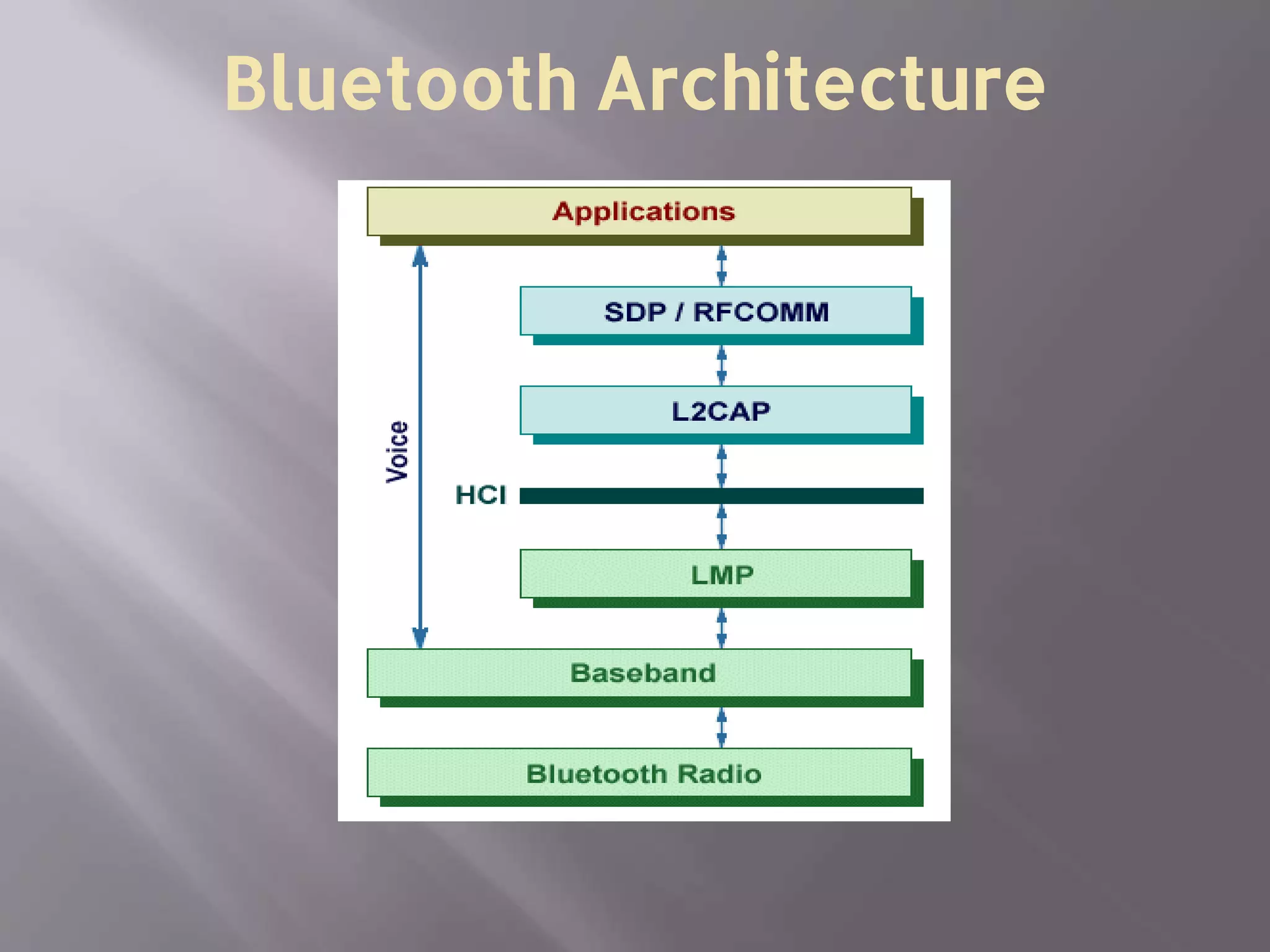 Bluetooth Architecture

Applications

SDP / RFCOMM

L2CAP

Voice

HCI

LMP

Baseband

Bluetooth Radio